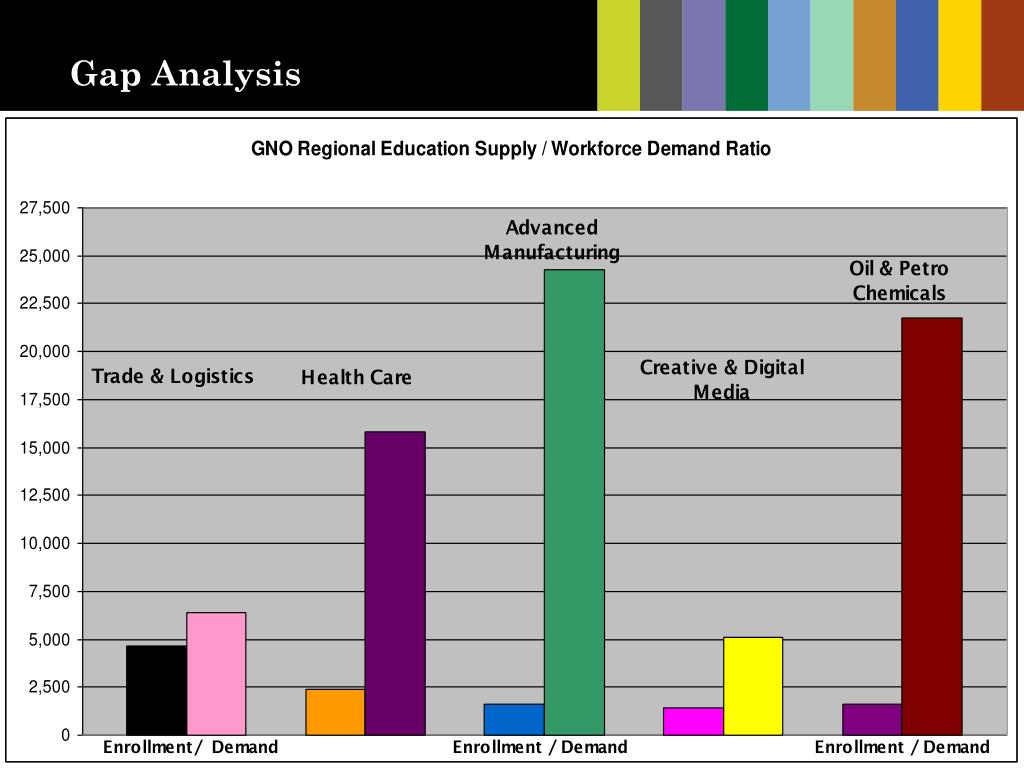 Gap Analysis

GNO Regional Education Supply / Workforce Demand Ratio

27,500
25,000
22,500
20,000
17,500
15,000
12,500
10,000
7,500
5,000
2,500
0

Trade & Logistics

Health Care

Advanced Manufacturing

Creative & Digital Media

Oil & Petro Chemicals

Enrollment/ Demand

Enrollment / Demand

Enrollment / Demand